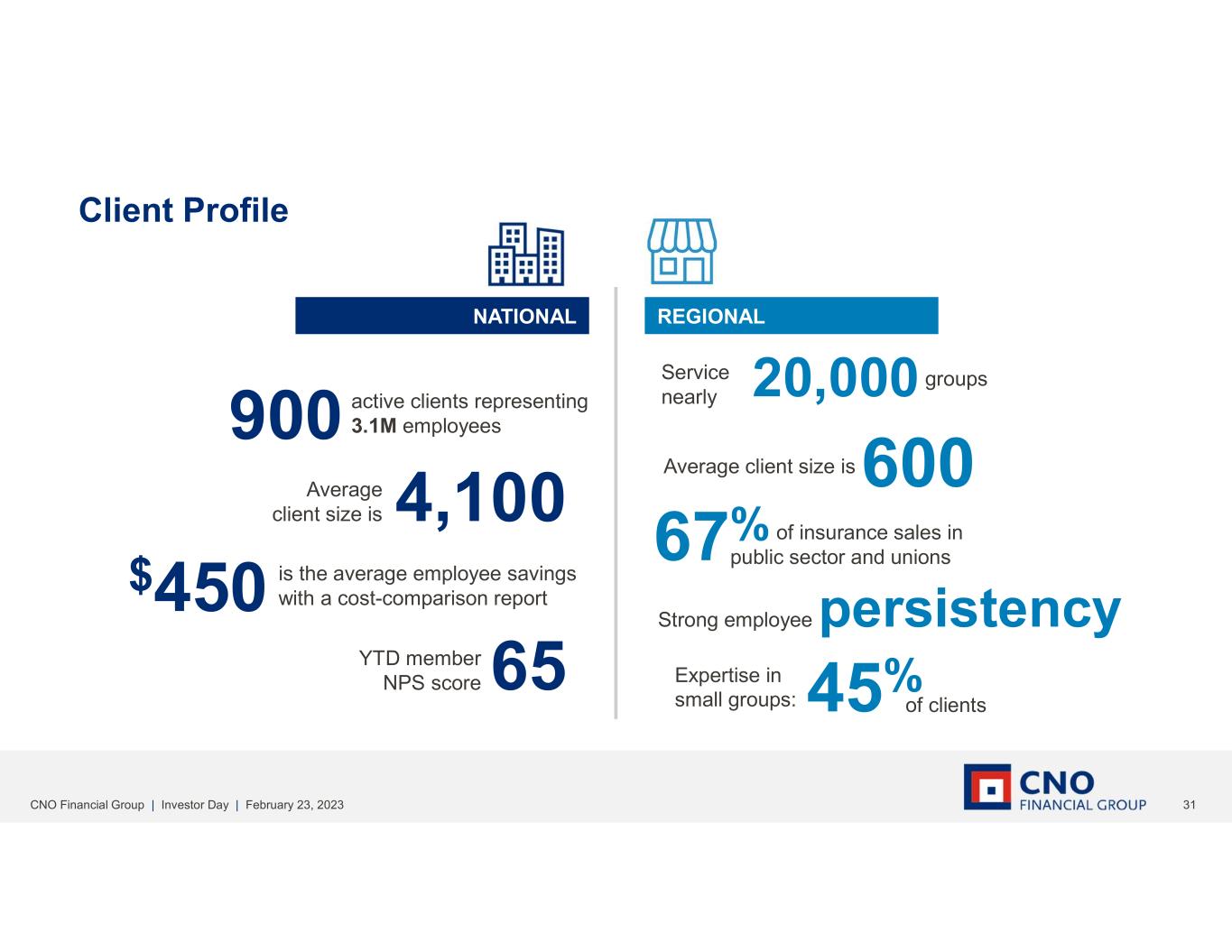 Client Profile

NATIONAL

900 active clients representing 3.1M employees

Average client size is 4,100

$450 is the average employee savings with a cost-comparison report

YTD member NPS score 65

REGIONAL

Service nearly 20,000 groups

Average client size is 600

67% of insurance sales in public sector and unions

Strong employee persistency

Expertise in small groups: 45% of clients

CNO Financial Group | Investor Day | February 23, 2023

CNO FINANCIAL GROUP

31